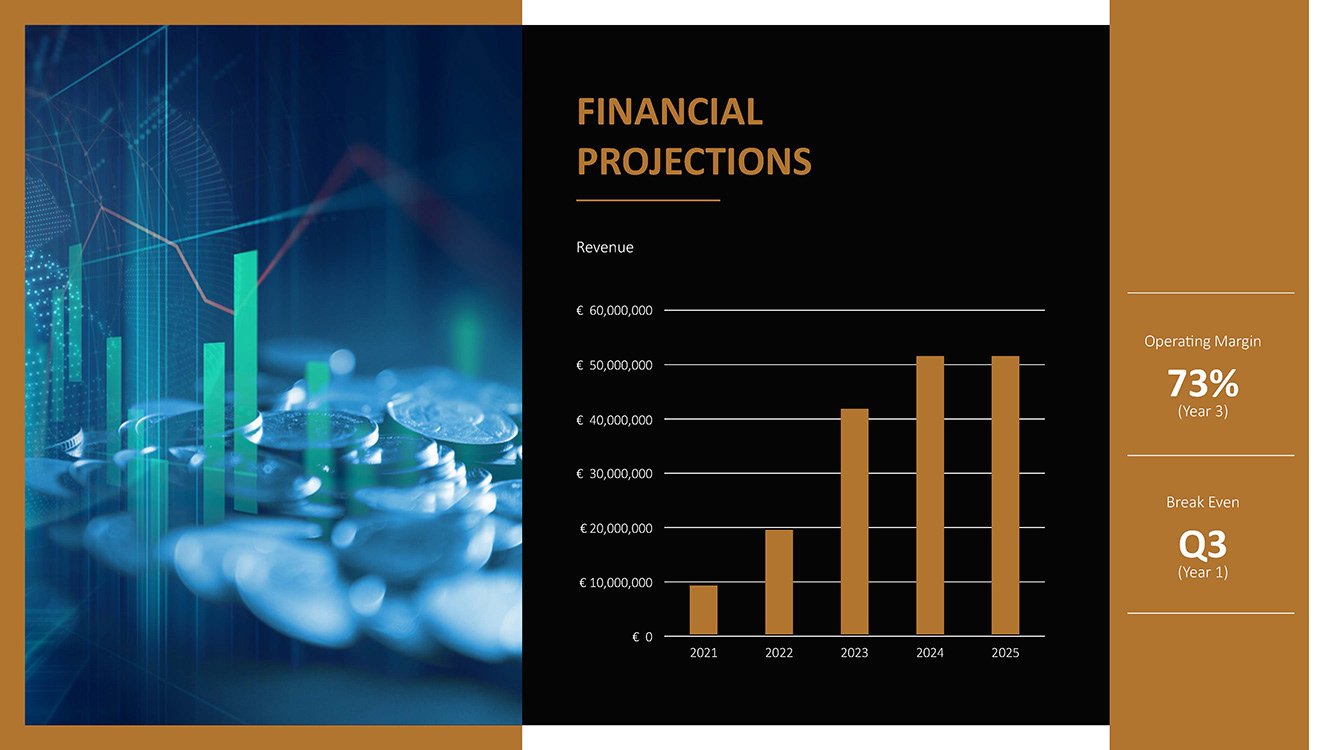 FINANCIAL PROJECTIONS

Revenue

€ 60,000,000
€ 50,000,000
€ 40,000,000
€ 30,000,000
€ 20,000,000
€ 10,000,000
€ 0

2021 2022 2023 2024 2025

Operating Margin
73%
(Year 3)

Break Even
Q3
(Year 1)